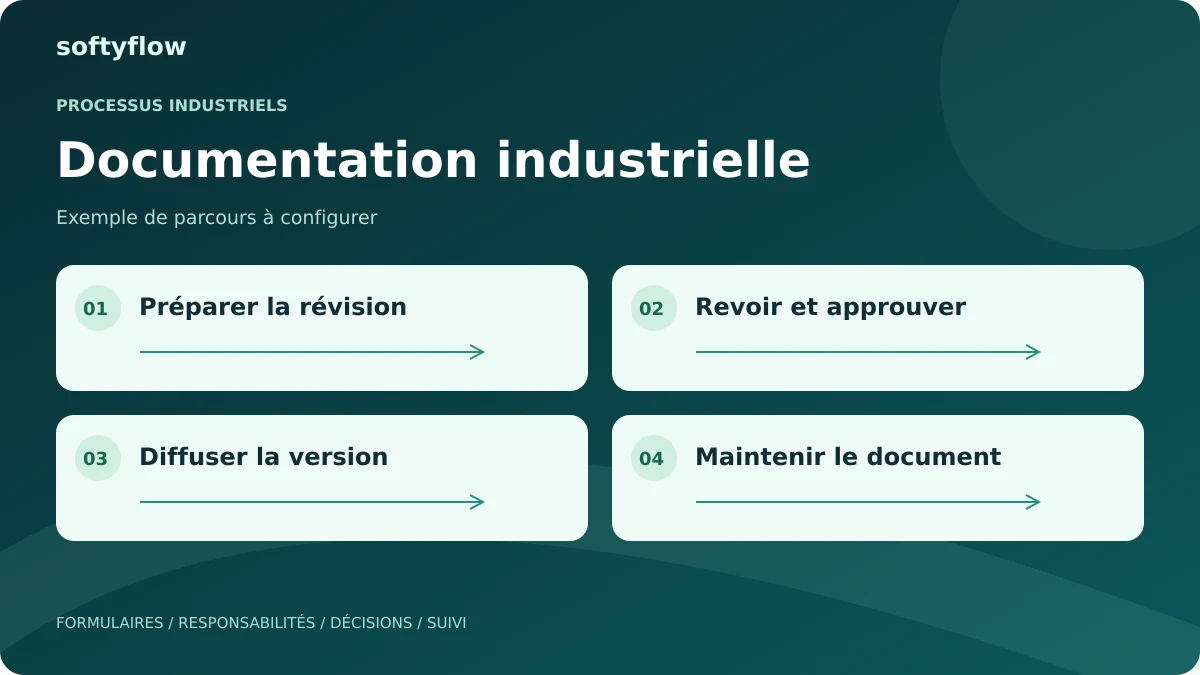 softyflow

PROCESSUS INDUSTRIELS

Documentation industrielle

Exemple de parcours à configurer

01 Préparer la révision

02 Revoir et approuver

03 Diffuser la version

04 Maintenir le document

FORMULAIRES / RESPONSABILITÉS / DÉCISIONS / SUIVI